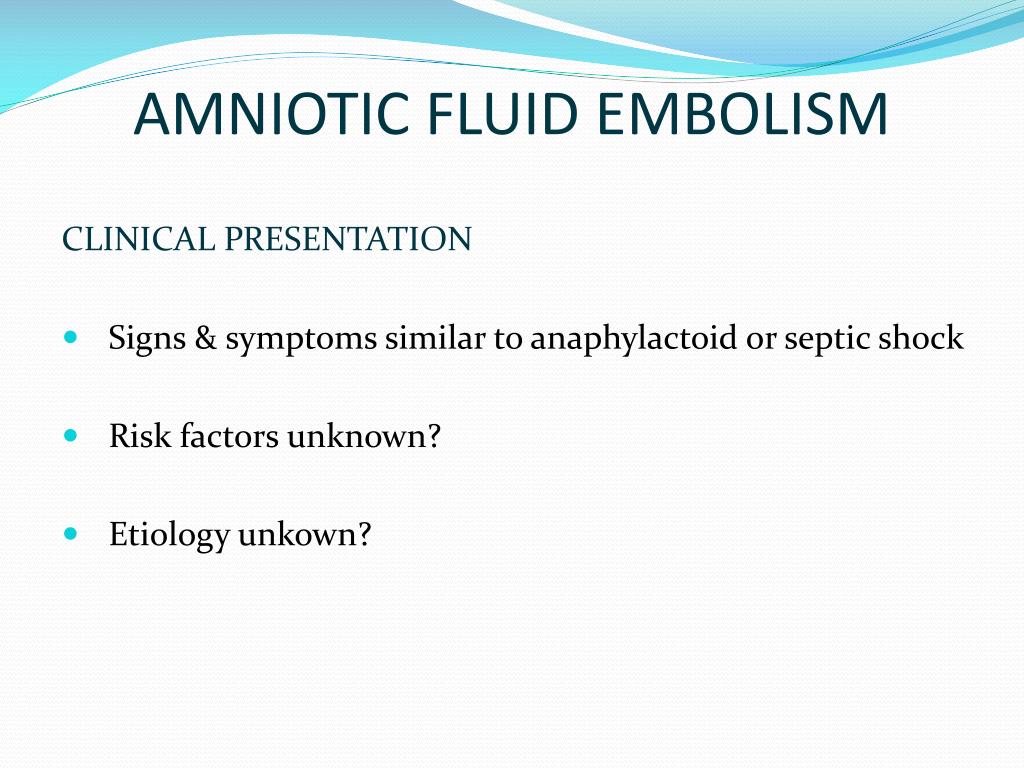 AMNIOTIC FLUID EMBOLISM

CLINICAL PRESENTATION

- Signs & symptoms similar to anaphylactoid or septic shock

- Risk factors unknown?

- Etiology unkown?